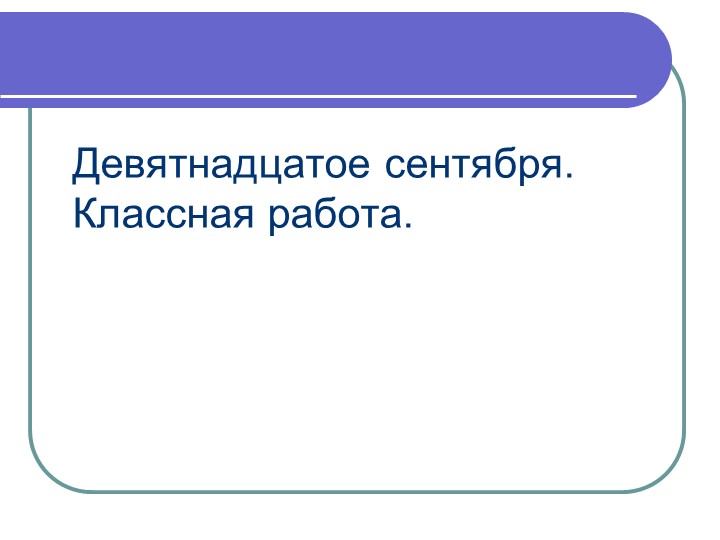 Девятнадцатое сентября.
Классная работа.